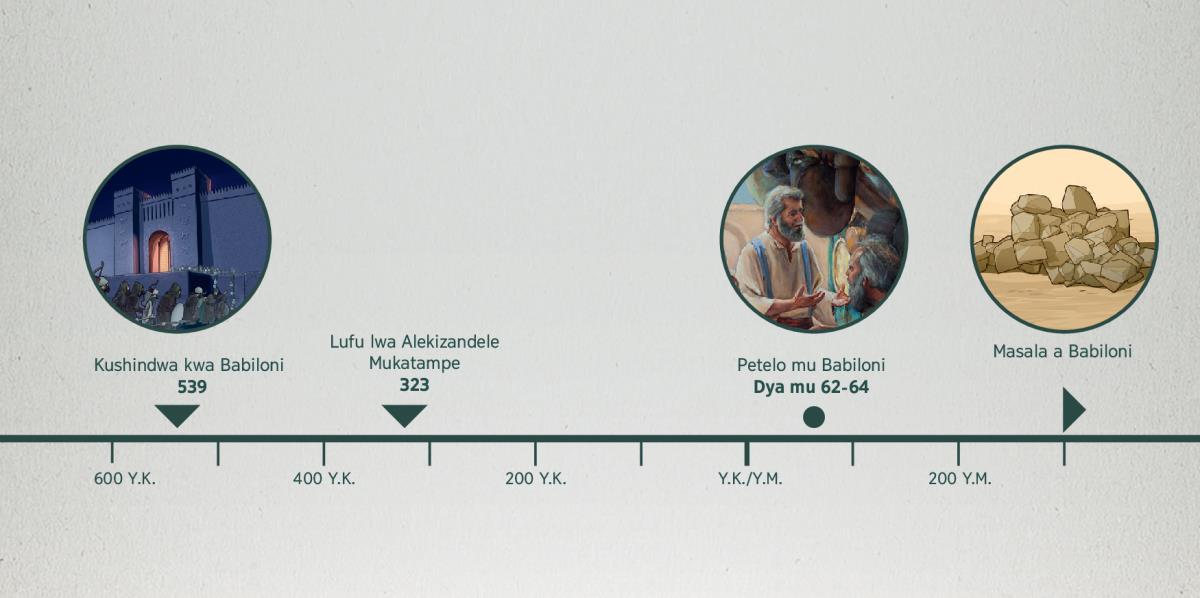 Kushindwa kwa Babiloni
539

Lufu lwa Alekizandele Mukatampe
323

Petelo mu Babiloni
Dya mu 62-64

Masala a Babiloni

600 Y.K.
400 Y.K.
200 Y.K.
Y.K./Y.M.
200 Y.M.